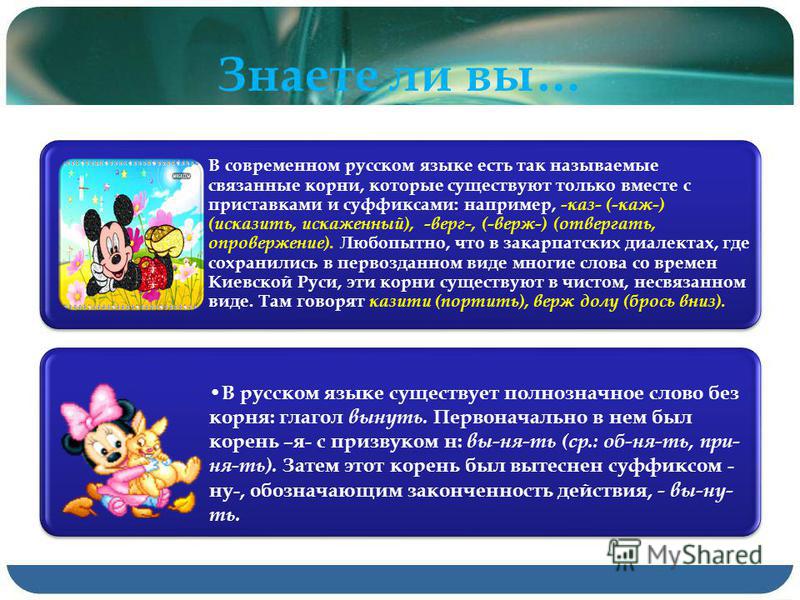 Знаете ли вы…

В современном русском языке есть так называемые связанные корни, которые существуют только вместе с приставками и суффиксами: например, -каз- (-каж-) (исказить, искаженный), -верг-, (-верж-) (отвергать, опровержение). Любопытно, что в закарпатских диалектах, где сохранились в первозданном виде многие слова со времен Киевской Руси, эти корни существуют в чистом, несвязанном виде. Там говорят казити (портить), верж долу (брось вниз).

•В русском языке существует полнозначное слово без корня: глагол вынуть. Первоначально в нем был корень –я- с призвуком н: вы-ня-ть (ср.: об-ня-ть, при-ня-ть). Затем этот корень был вытеснен суффиксом -ну-, обозначающим законченность действия, - вы-ну-ть.

MyShared